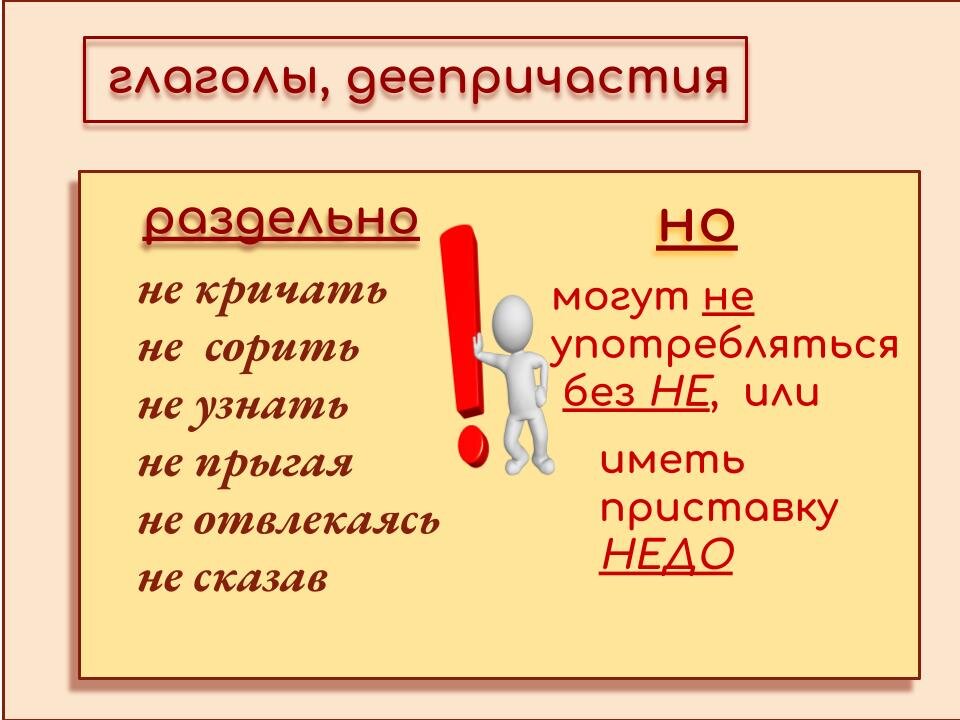 глаголы, деепричастия

раздельно

не кричать
не сорить
не узнать
не прыгая
не отвлекаясь
не сказав

но

могут не употребляться без НЕ, или

иметь приставку НЕДО